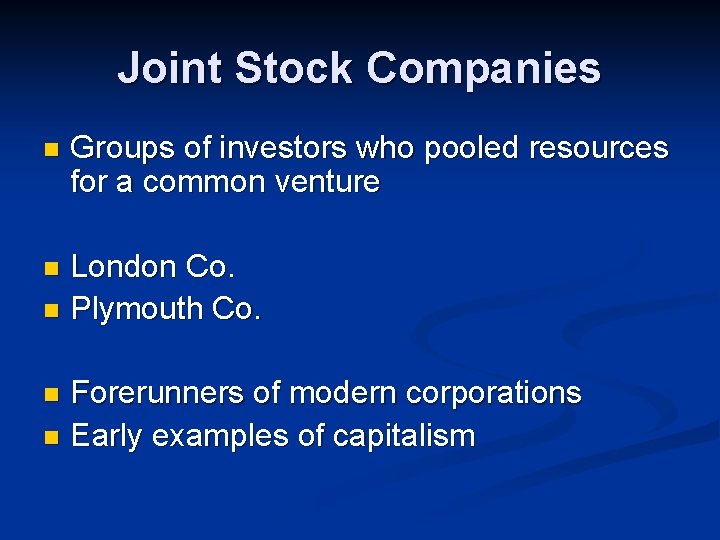 Joint Stock Companies

- Groups of investors who pooled resources for a common venture

- London Co.
- Plymouth Co.

- Forerunners of modern corporations
- Early examples of capitalism